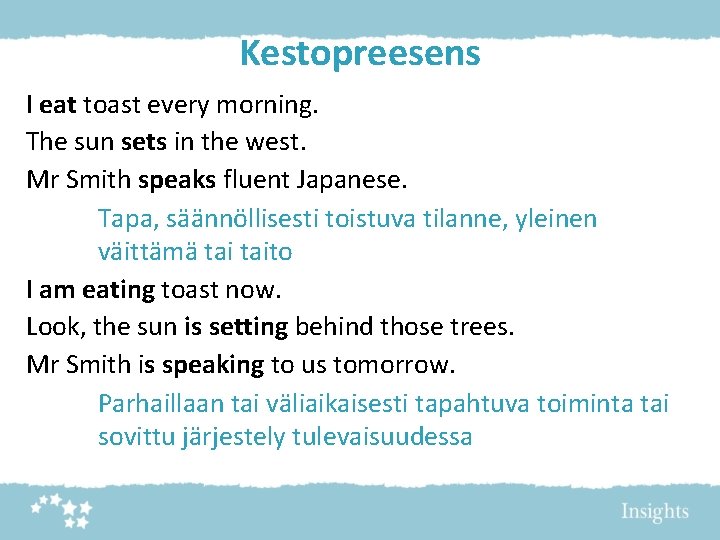 Kestopreesens

I eat toast every morning.

The sun sets in the west.

Mr Smith speaks fluent Japanese.

Tapa, säännöllisesti toistuva tilanne, yleinen väittämä tai taito

I am eating toast now.

Look, the sun is setting behind those trees.

Mr Smith is speaking to us tomorrow.

Parhaillaan tai väliaikaisesti tapahtuva toiminta tai sovittu järjestely tulevaisuudessa

Insights